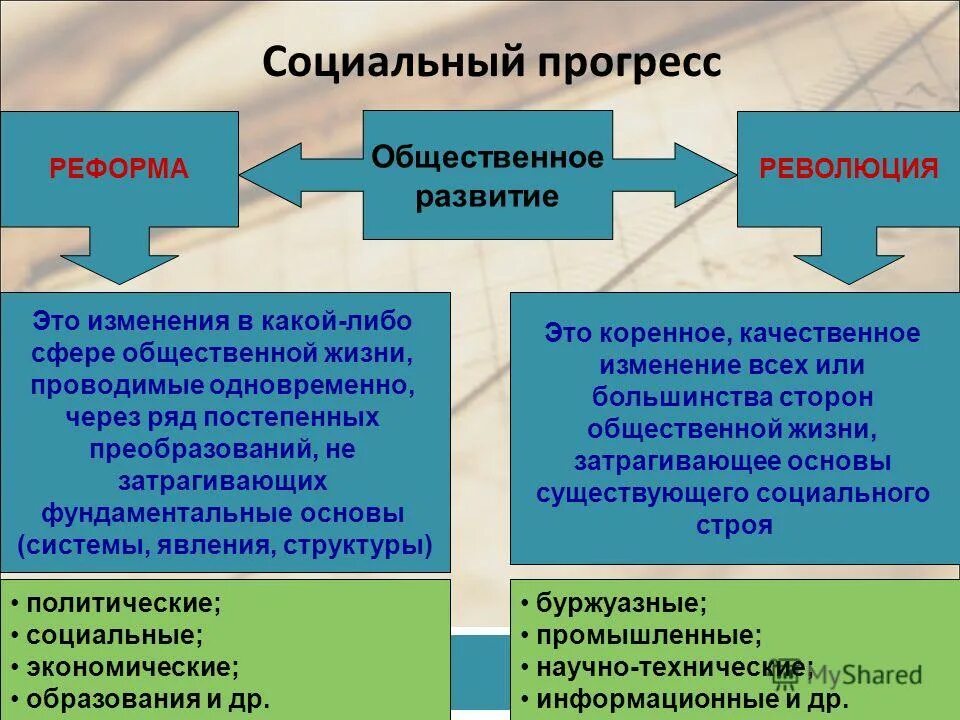 Социальный прогресс

РЕФОРМА

Общественное развитие

РЕВОЛЮЦИЯ

Это изменения в какой-либо сфере общественной жизни, проводимые одновременно, через ряд постепенных преобразований, не затрагивающих фундаментальные основы (системы, явления, структуры)

Это коренное, качественное изменение всех или большинства сторон общественной жизни, затрагивающее основы существующего социального строя

• политические;
• социальные;
• экономические;
• образования и др.

• буржуазные;
• промышленные;
• научно-технические;
• информационные и др.

MyShared